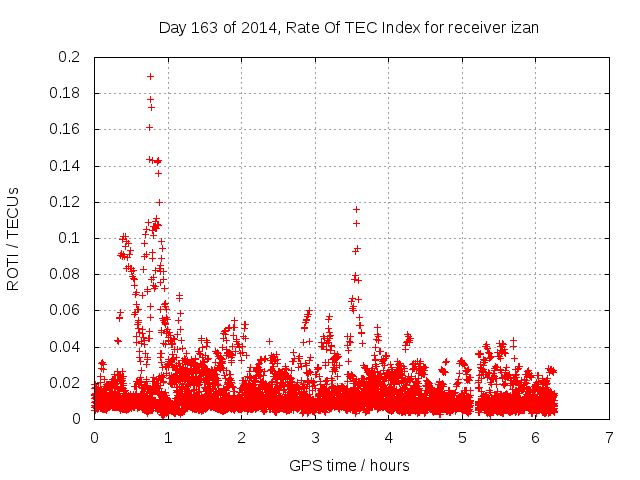 Day 163 of 2014, Rate Of TEC Index for receiver izan

ROTI / TECUs

0.2
0.18
0.16
0.14
0.12
0.1
0.08
0.06
0.04
0.02
0

0 1 2 3 4 5 6 7

GPS time / hours